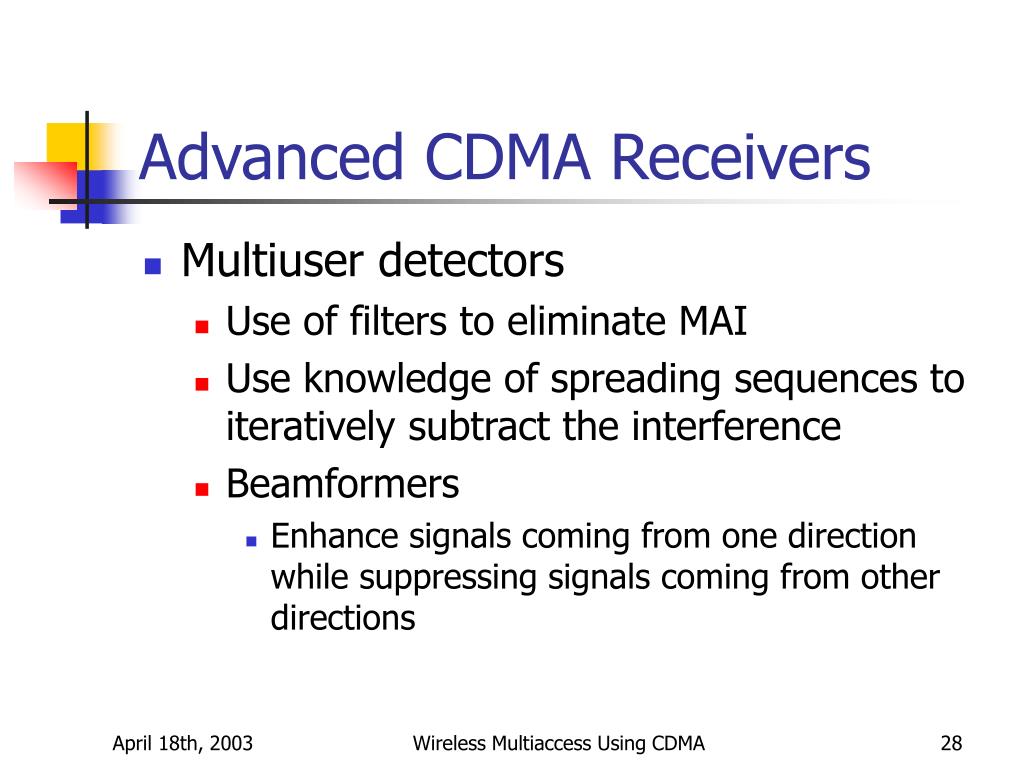 Advanced CDMA Receivers

Multiuser detectors

Use of filters to eliminate MAI

Use knowledge of spreading sequences to iteratively subtract the interference

Beamformers

Enhance signals coming from one direction while suppressing signals coming from other directions

April 18th, 2003

Wireless Multiaccess Using CDMA

28